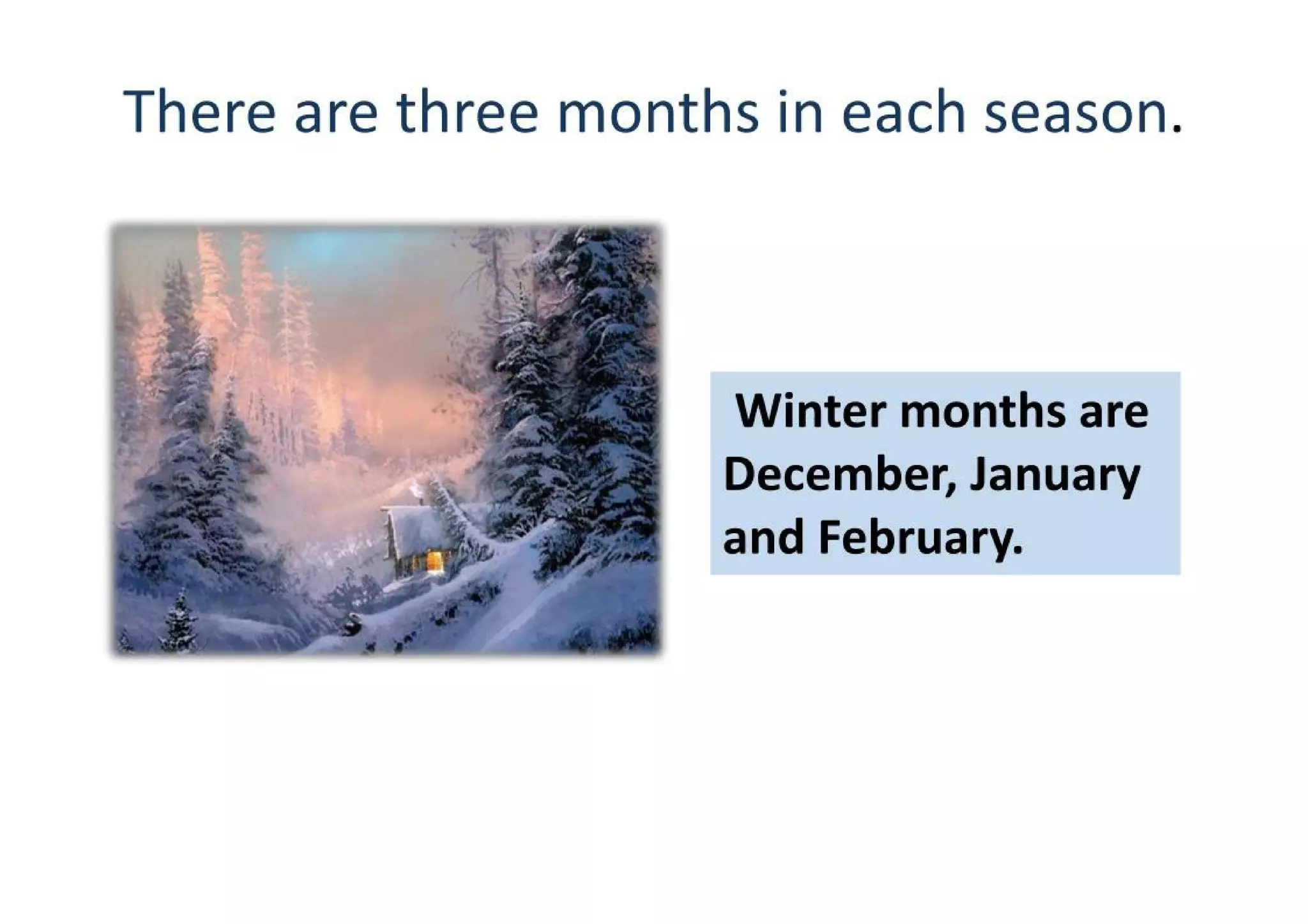 There are three months in each season.

Winter months are December, January and February.